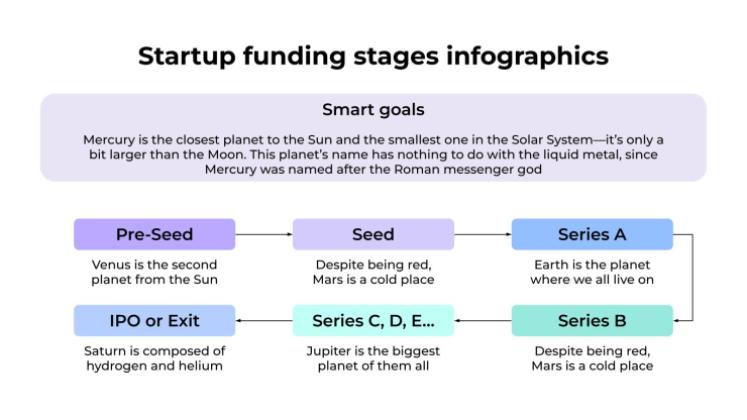 Startup funding stages infographics

Smart goals

Mercury is the closest planet to the Sun and the smallest one in the Solar System—it's only a bit larger than the Moon. This planet's name has nothing to do with the liquid metal, since Mercury was named after the Roman messenger god

Pre-Seed

Venus is the second planet from the Sun

Seed

Despite being red, Mars is a cold place

Series A

Earth is the planet where we all live on

Series B

Despite being red, Mars is a cold place

Series C, D, E...

Jupiter is the biggest planet of them all

IPO or Exit

Saturn is composed of hydrogen and helium